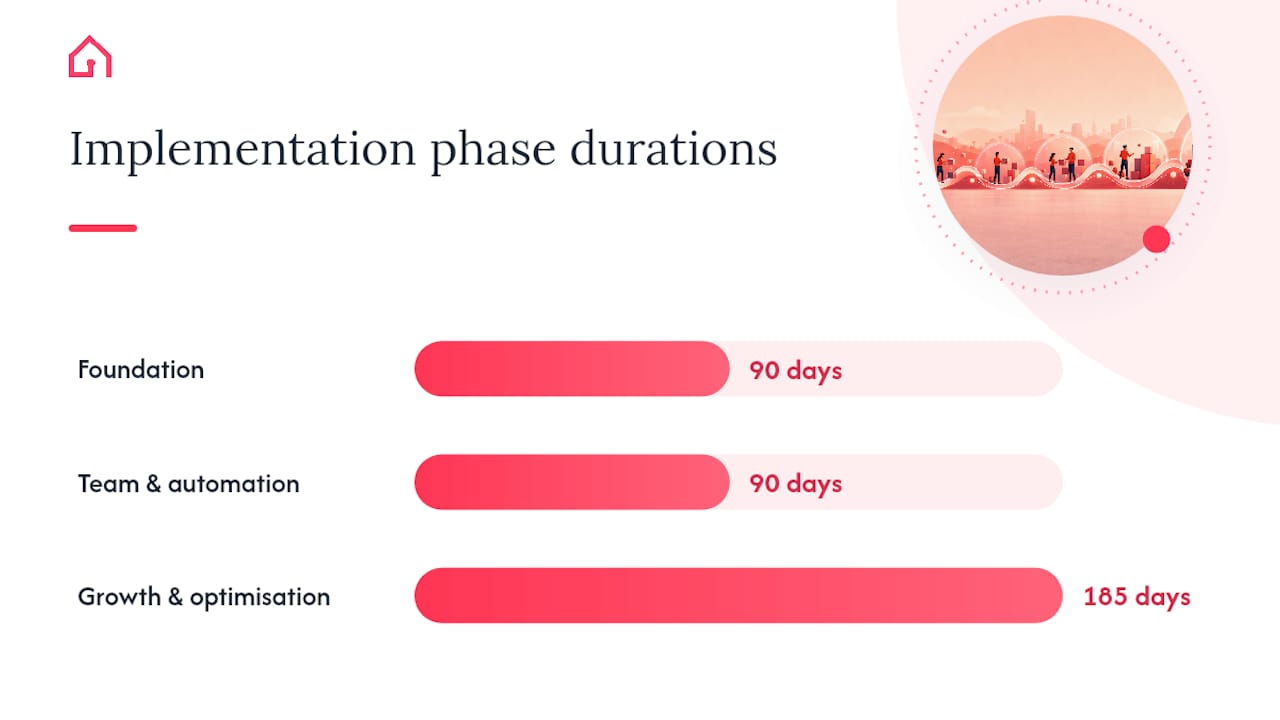 Implementation phase durations

Foundation
90 days

Team & automation
90 days

Growth & optimisation
185 days